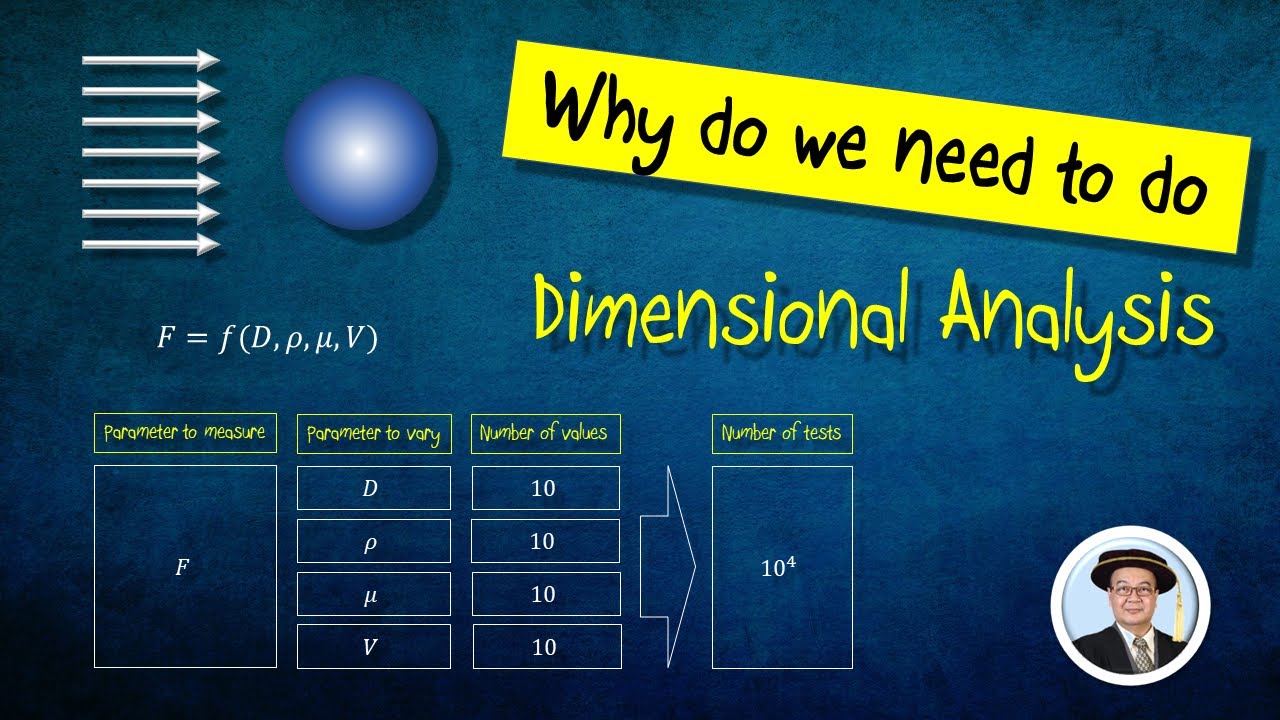 Why do we need to do

Dimensional Analysis

$F = f(D, \rho, \mu, V)$

| Parameter to measure | Parameter to vary | Number of values | Number of tests |
|---|---|---|---|
| $F$ | $D$ | 10 | $10^4$ |
| | $\rho$ | 10 | |
| | $\mu$ | 10 | |
| | $V$ | 10 | |